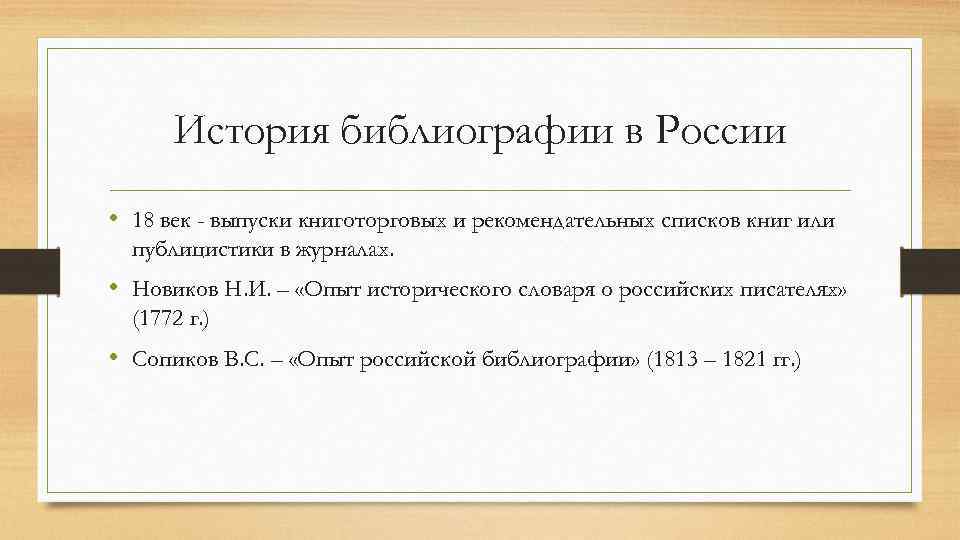 История библиографии в России

• 18 век - выпуски книготорговых и рекомендательных списков книг или публицистики в журналах.

• Новиков Н.И. – «Опыт исторического словаря о российских писателях» (1772 г.)

• Сопиков В.С. – «Опыт российской библиографии» (1813 – 1821 гг.)